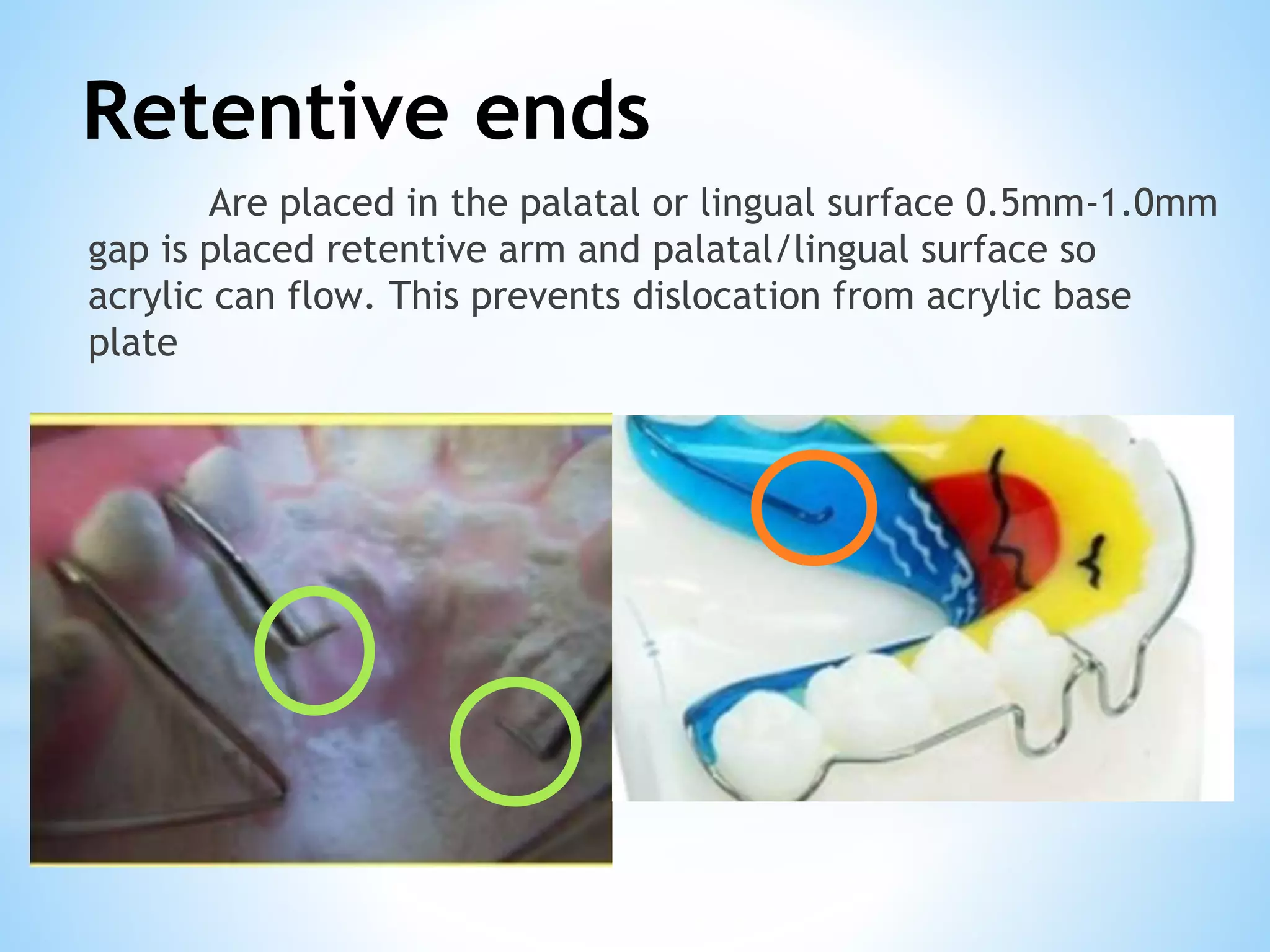 Retentive ends

Are placed in the palatal or lingual surface 0.5mm-1.0mm gap is placed retentive arm and palatal/lingual surface so acrylic can flow. This prevents dislocation from acrylic base plate